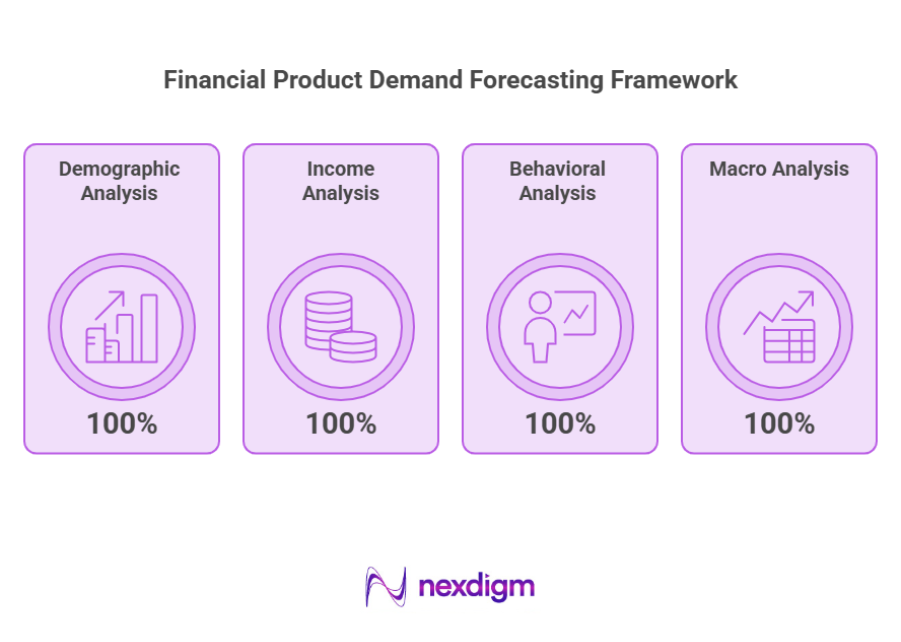 Financial Product Demand Forecasting Framework

Demographic Analysis

100%

Income Analysis

100%

Behavioral Analysis

100%

Macro Analysis

100%

nexdigm